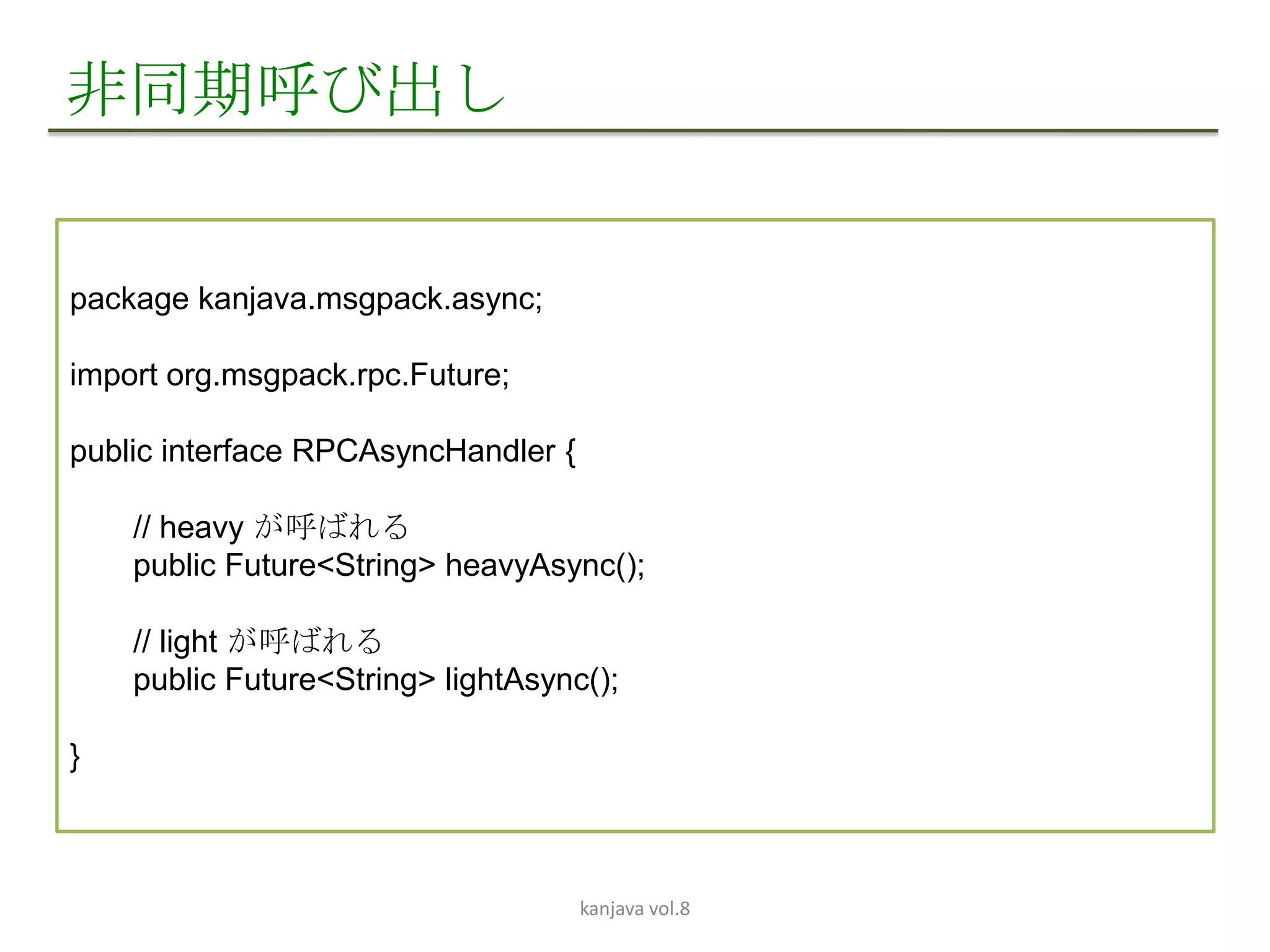 非同期呼び出し

package kanjava.msgpack.async;

import org.msgpack.rpc.Future;

public interface RPCAsyncHandler {

// heavy が呼ばれる
public Future<String> heavyAsync();

// light が呼ばれる
public Future<String> lightAsync();

}

kanjava vol.8